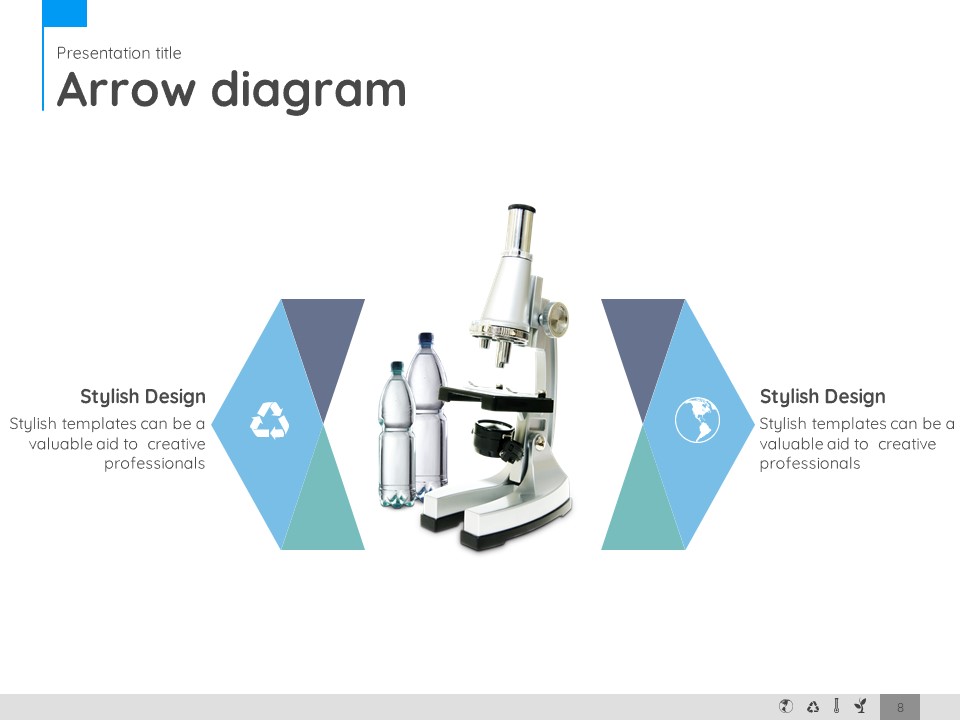 Presentation title

Arrow diagram

Stylish Design

Stylish templates can be a valuable aid to creative professionals

Stylish Design

Stylish templates can be a valuable aid to creative professionals

8